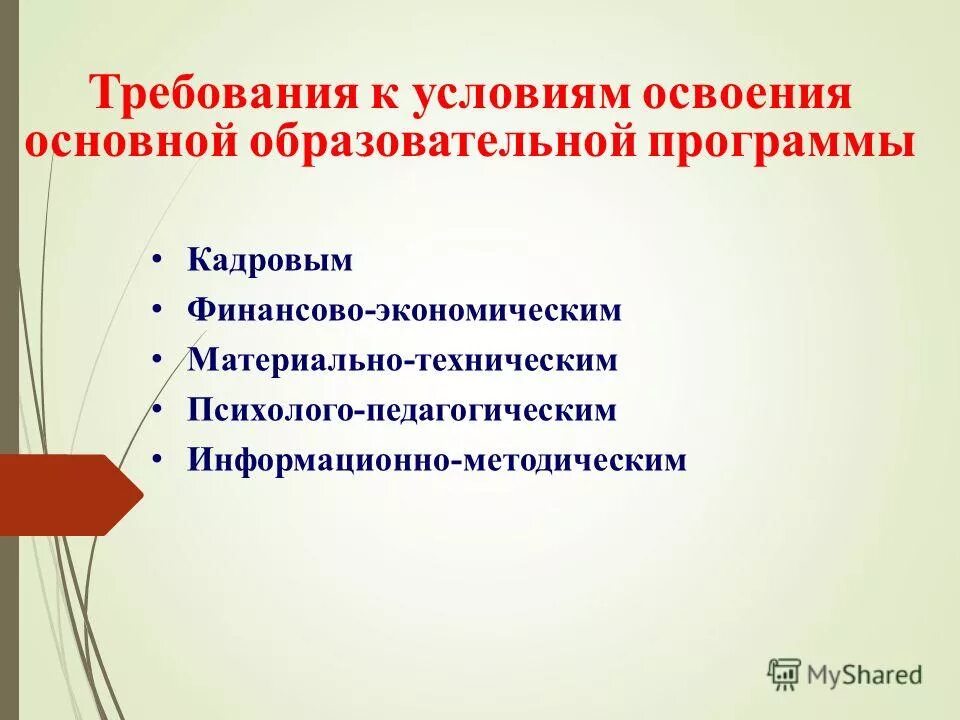 Требования к условиям освоения основной образовательной программы

• Кадровым
• Финансово-экономическим
• Материально-техническим
• Психолого-педагогическим
• Информационно-методическим

MyShared